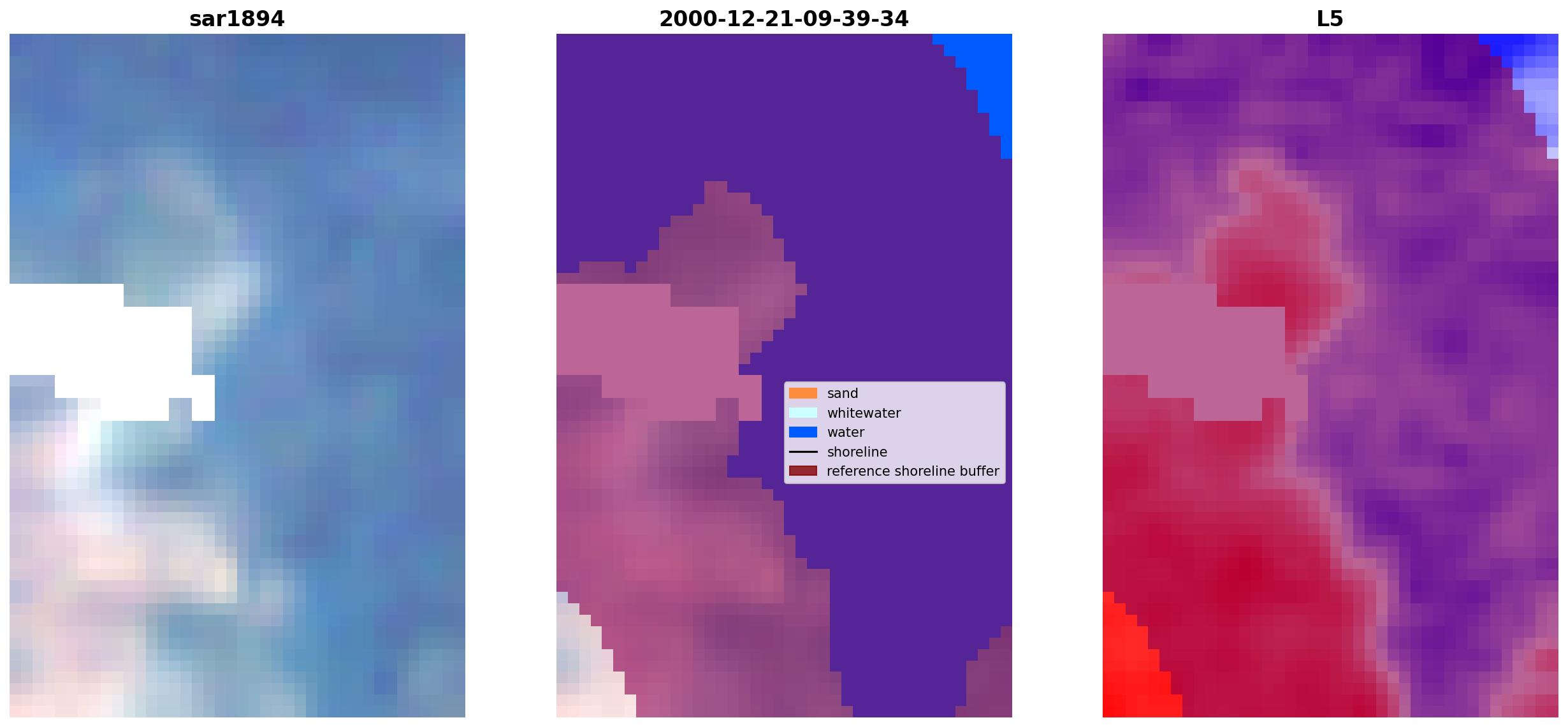 sar1894

2000-12-21-09-39-34

sand
whitewater
water
shoreline
reference shoreline buffer

L5